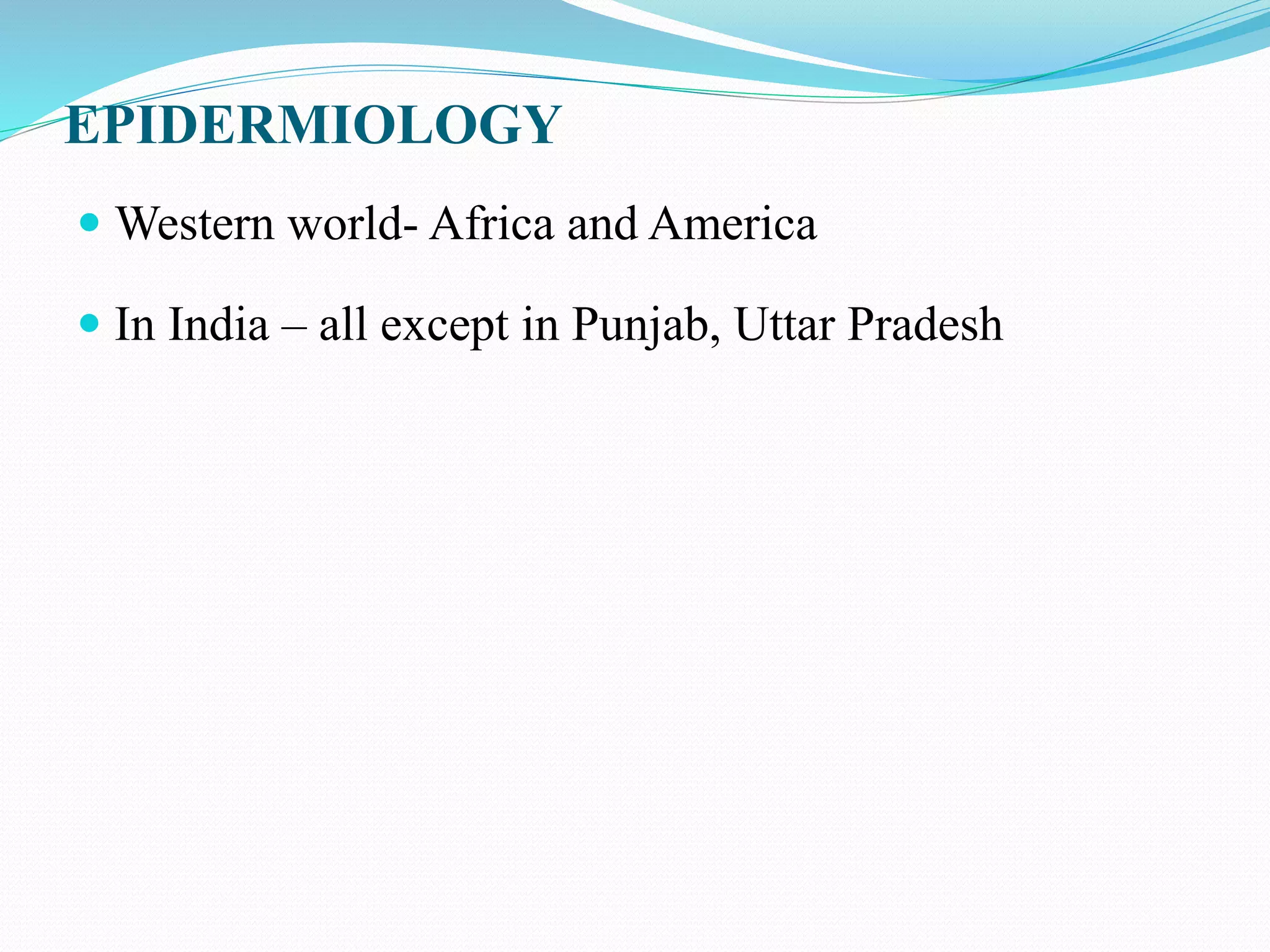 EPIDERMIOLOGY

- Western world- Africa and America
- In India – all except in Punjab, Uttar Pradesh